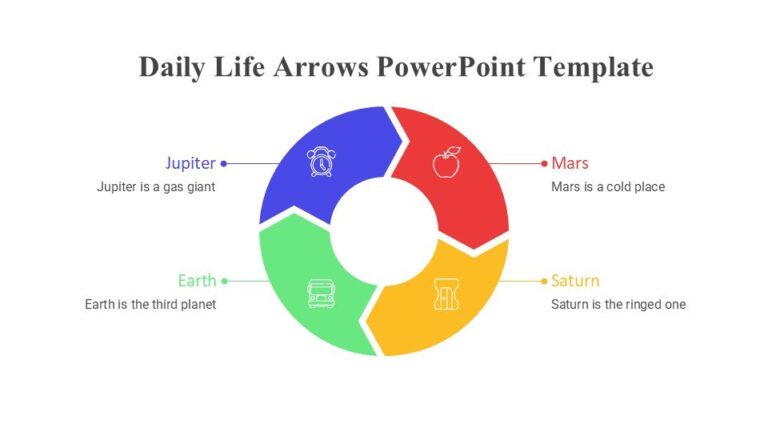 Daily Life Arrows PowerPoint Template

Jupiter
Jupiter is a gas giant

Mars
Mars is a cold place

Earth
Earth is the third planet

Saturn
Saturn is the ringed one